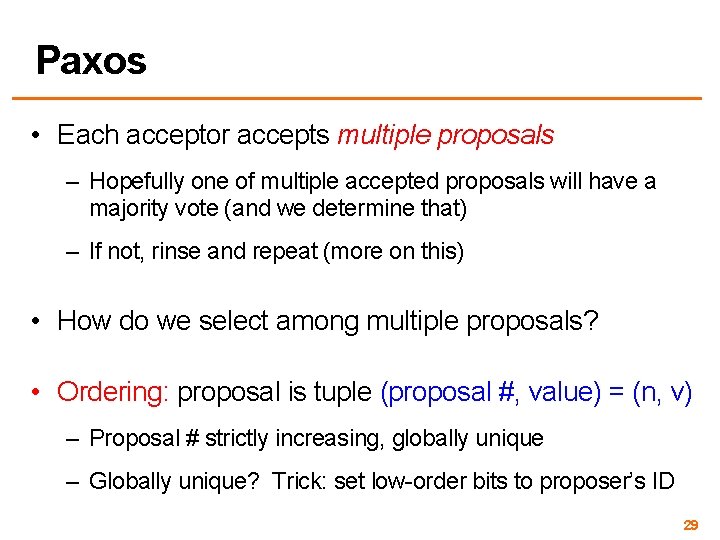 Paxos

• Each acceptor accepts multiple proposals

– Hopefully one of multiple accepted proposals will have a majority vote (and we determine that)

– If not, rinse and repeat (more on this)

• How do we select among multiple proposals?

• Ordering: proposal is tuple (proposal #, value) = (n, v)

– Proposal # strictly increasing, globally unique

– Globally unique? Trick: set low-order bits to proposer's ID

29